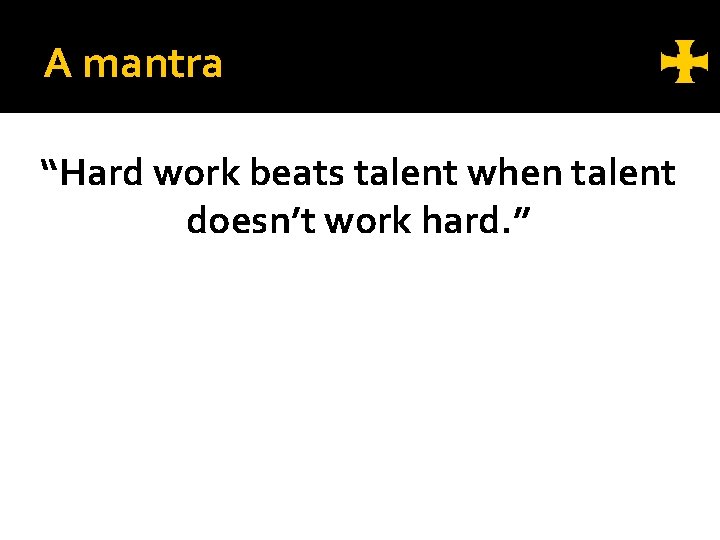 A mantra

“Hard work beats talent when talent doesn’t work hard.”